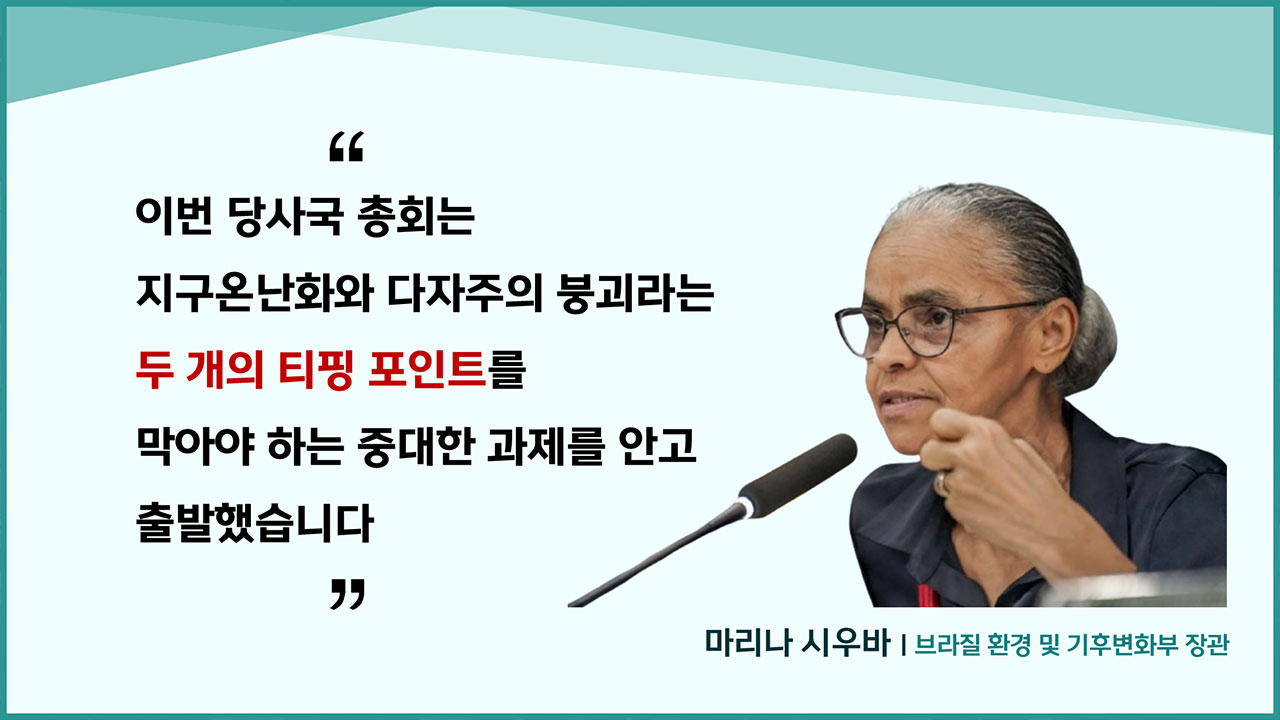 “
이번 당사국 총회는
지구온난화와 다자주의 붕괴라는
두 개의 티핑 포인트를
막아야 하는 중대한 과제를 안고
출발했습니다
”

마리나 시우바 | 브라질 환경 및 기후변화부 장관